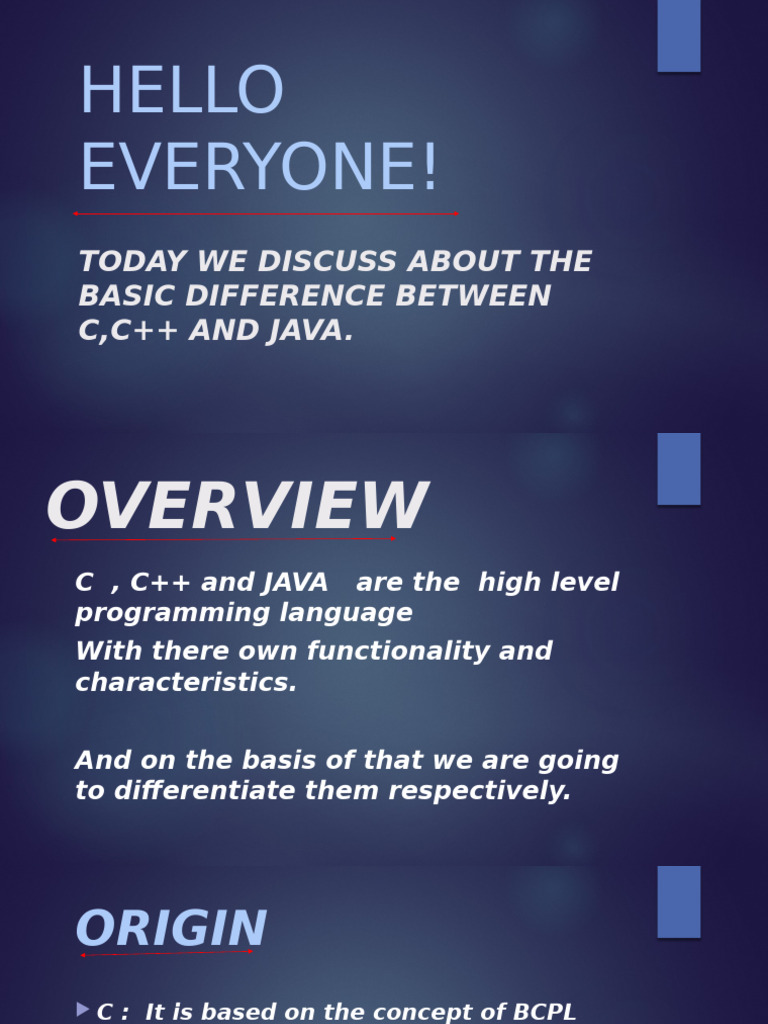 HELLO EVERYONE!

TODAY WE DISCUSS ABOUT THE BASIC DIFFERENCE BETWEEN C,C++ AND JAVA.

OVERVIEW

C , C++ and JAVA are the high level programming language

With there own functionality and characteristics.

And on the basis of that we are going to differentiate them respectively.

ORIGIN

C : It is based on the concept of BCPL